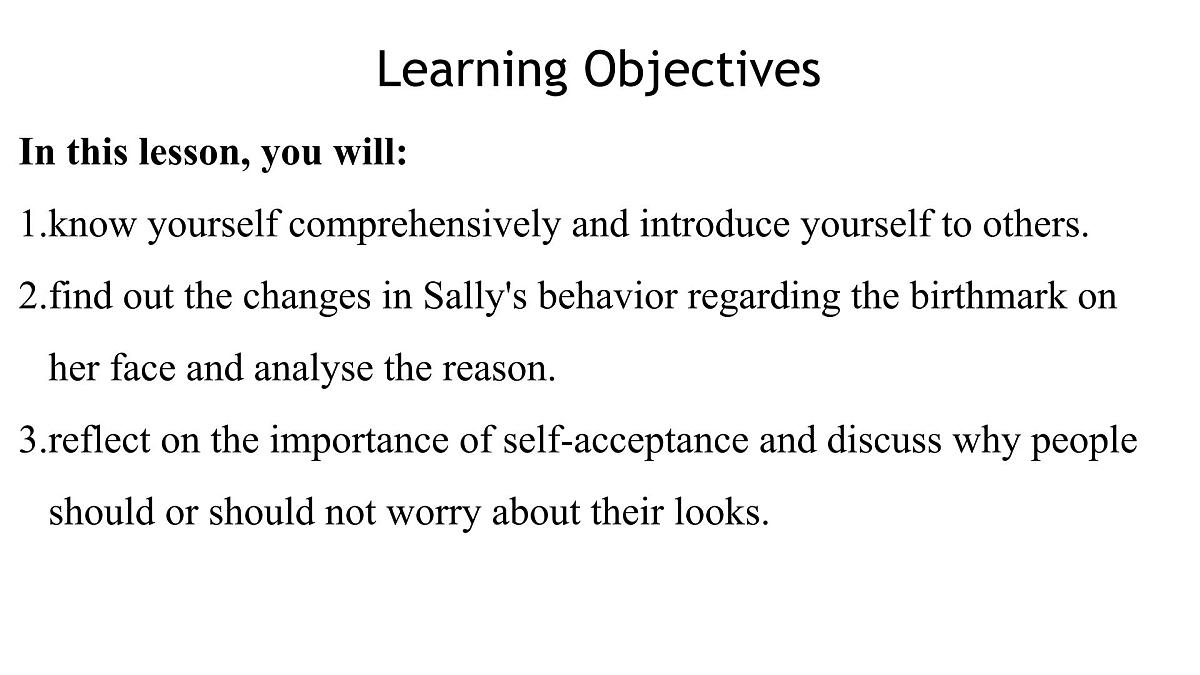 Learning Objectives

In this lesson, you will:

1.know yourself comprehensively and introduce yourself to others.

2.find out the changes in Sally's behavior regarding the birthmark on her face and analyse the reason.

3.reflect on the importance of self-acceptance and discuss why people should or should not worry about their looks.